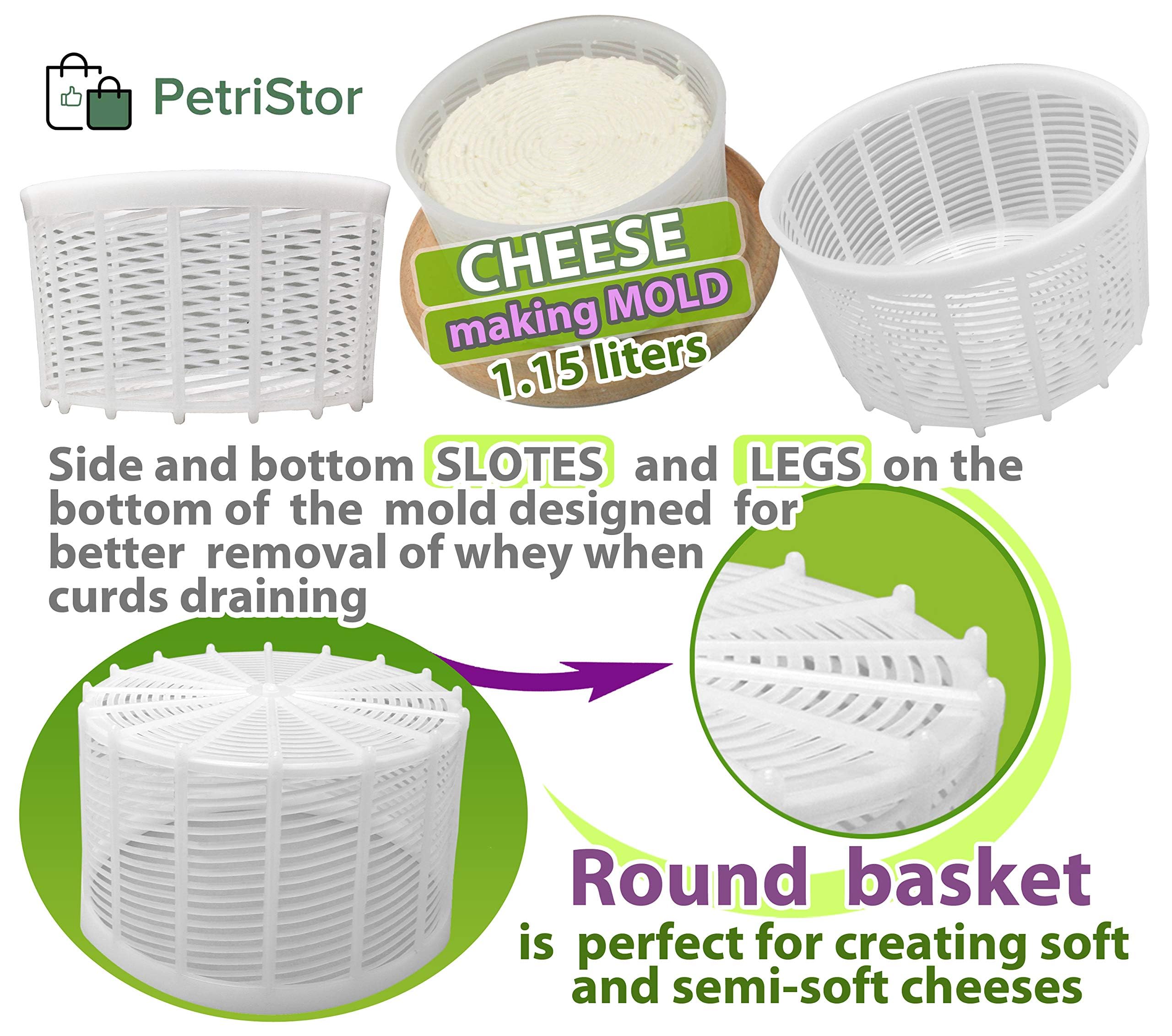 PetriStor

CHEESE
making MOLD
1.15 liters

Side and bottom SLOTES and LEGS on the bottom of the mold designed for better removal of whey when curds draining

Round basket
is perfect for creating soft and semi-soft cheeses